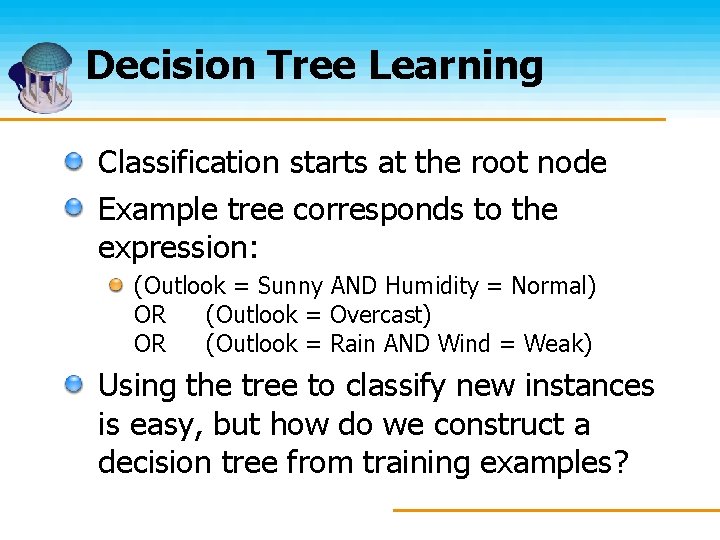 Decision Tree Learning

Classification starts at the root node

Example tree corresponds to the expression:

(Outlook = Sunny AND Humidity = Normal)
OR (Outlook = Overcast)
OR (Outlook = Rain AND Wind = Weak)

Using the tree to classify new instances is easy, but how do we construct a decision tree from training examples?